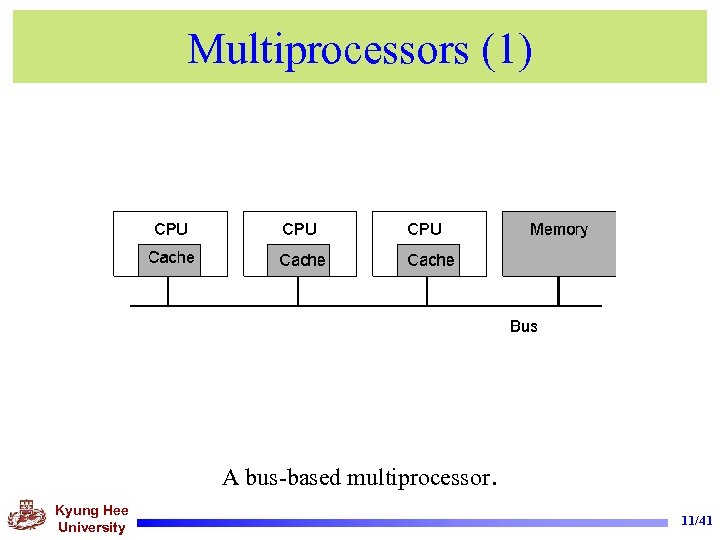 Multiprocessors (1)

CPU
Cache
CPU
Cache
CPU
Cache
Memory
Bus

A bus-based multiprocessor.

Kyung Hee University

11/41